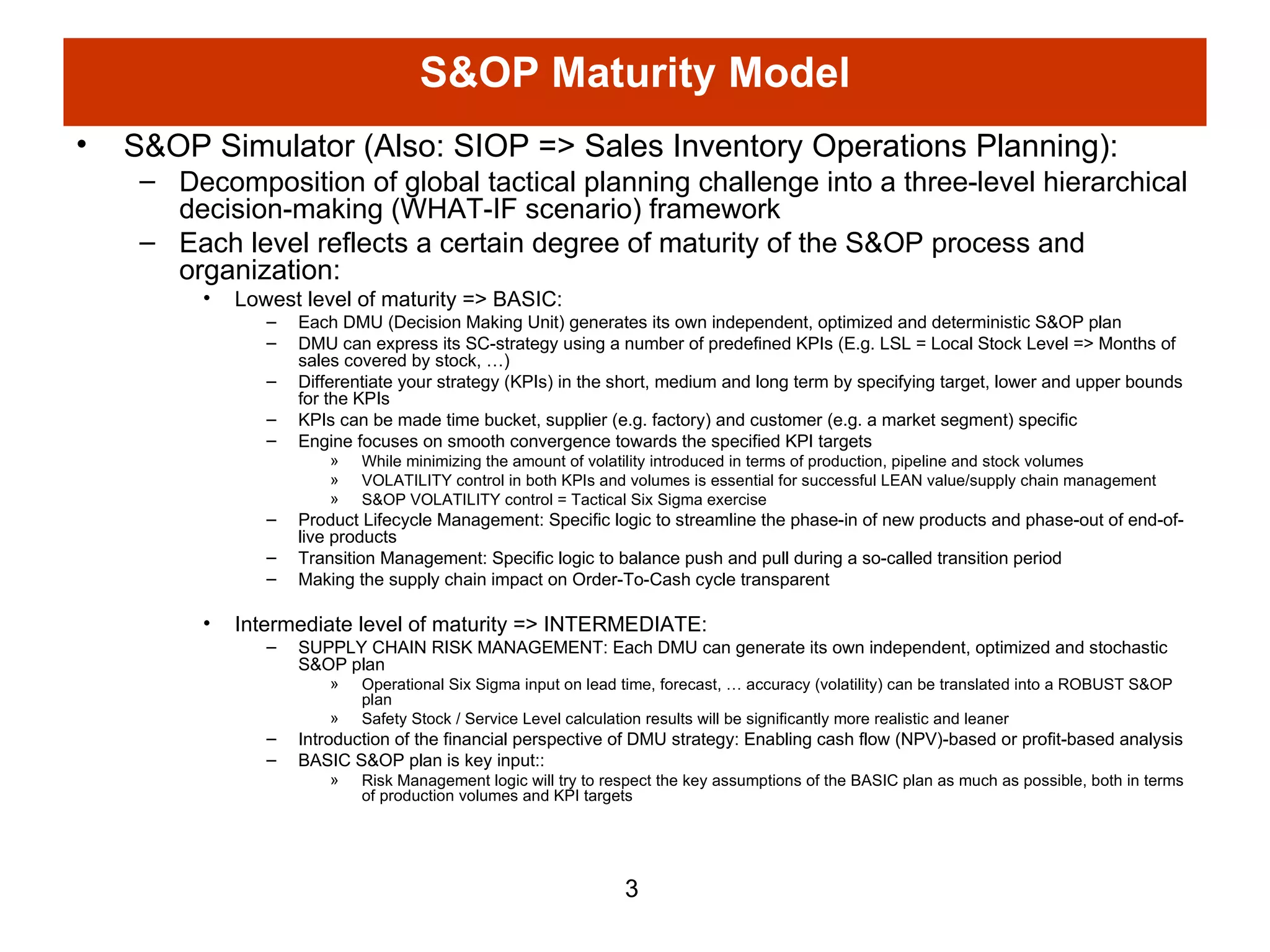 S&OP Maturity Model

• S&OP Simulator (Also: SIOP => Sales Inventory Operations Planning):

– Decomposition of global tactical planning challenge into a three-level hierarchical decision-making (WHAT-IF scenario) framework

– Each level reflects a certain degree of maturity of the S&OP process and organization:

• Lowest level of maturity => BASIC:

– Each DMU (Decision Making Unit) generates its own independent, optimized and deterministic S&OP plan

– DMU can express its SC-strategy using a number of predefined KPIs (E.g. LSL = Local Stock Level => Months of sales covered by stock, …)

– Differentiate your strategy (KPIs) in the short, medium and long term by specifying target, lower and upper bounds for the KPIs

– KPIs can be made time bucket, supplier (e.g. factory) and customer (e.g. a market segment) specific

– Engine focuses on smooth convergence towards the specified KPI targets

» While minimizing the amount of volatility introduced in terms of production, pipeline and stock volumes

» VOLATILITY control in both KPIs and volumes is essential for successful LEAN value/supply chain management

» S&OP VOLATILITY control = Tactical Six Sigma exercise

– Product Lifecycle Management: Specific logic to streamline the phase-in of new products and phase-out of end-of-live products

– Transition Management: Specific logic to balance push and pull during a so-called transition period

– Making the supply chain impact on Order-To-Cash cycle transparent

• Intermediate level of maturity => INTERMEDIATE:

– SUPPLY CHAIN RISK MANAGEMENT: Each DMU can generate its own independent, optimized and stochastic S&OP plan

» Operational Six Sigma input on lead time, forecast, … accuracy (volatility) can be translated into a ROBUST S&OP plan

» Safety Stock / Service Level calculation results will be significantly more realistic and leaner

– Introduction of the financial perspective of DMU strategy: Enabling cash flow (NPV)-based or profit-based analysis

– BASIC S&OP plan is key input::

» Risk Management logic will try to respect the key assumptions of the BASIC plan as much as possible, both in terms of production volumes and KPI targets

3